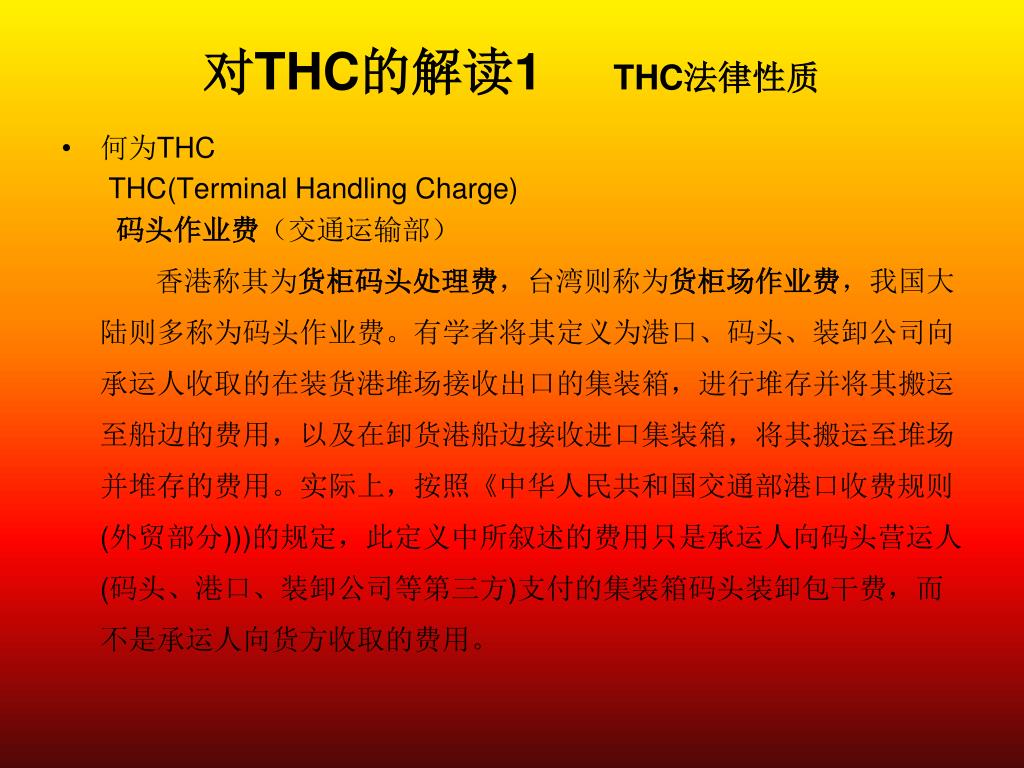 对THC的解读1 THC法律性质

• 何为THC
THC(Terminal Handling Charge)
码头作业费（交通运输部）

香港称其为货柜码头处理费，台湾则称为货柜场作业费，我国大陆则多称为码头作业费。有学者将其定义为港口、码头、装卸公司向承运人收取的在装货港堆场接收出口的集装箱，进行堆存并将其搬运至船边的费用，以及在卸货港船边接收进口集装箱，将其搬运至堆场并堆存的费用。实际上，按照《中华人民共和国交通部港口收费规则(外贸部分)))的规定，此定义中所叙述的费用只是承运人向码头营运人(码头、港口、装卸公司等第三方)支付的集装箱码头装卸包干费，而不是承运人向货方收取的费用。